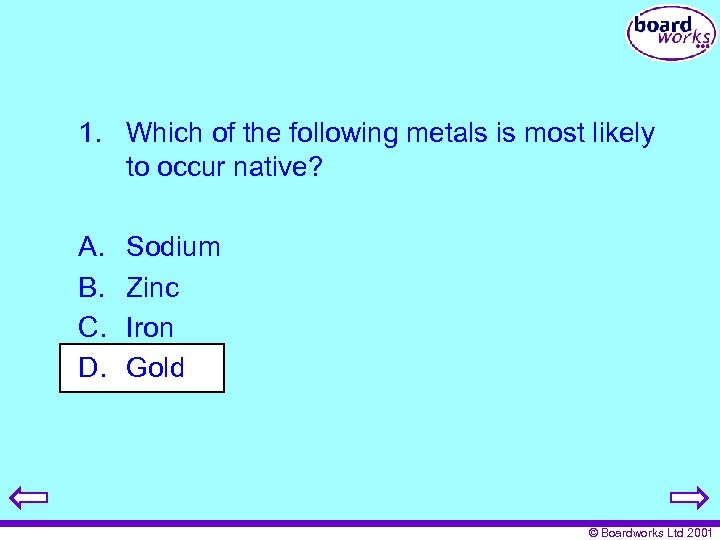 board works

1. Which of the following metals is most likely to occur native?

A. Sodium
B. Zinc
C. Iron
D. Gold

© Boardworks Ltd 2001